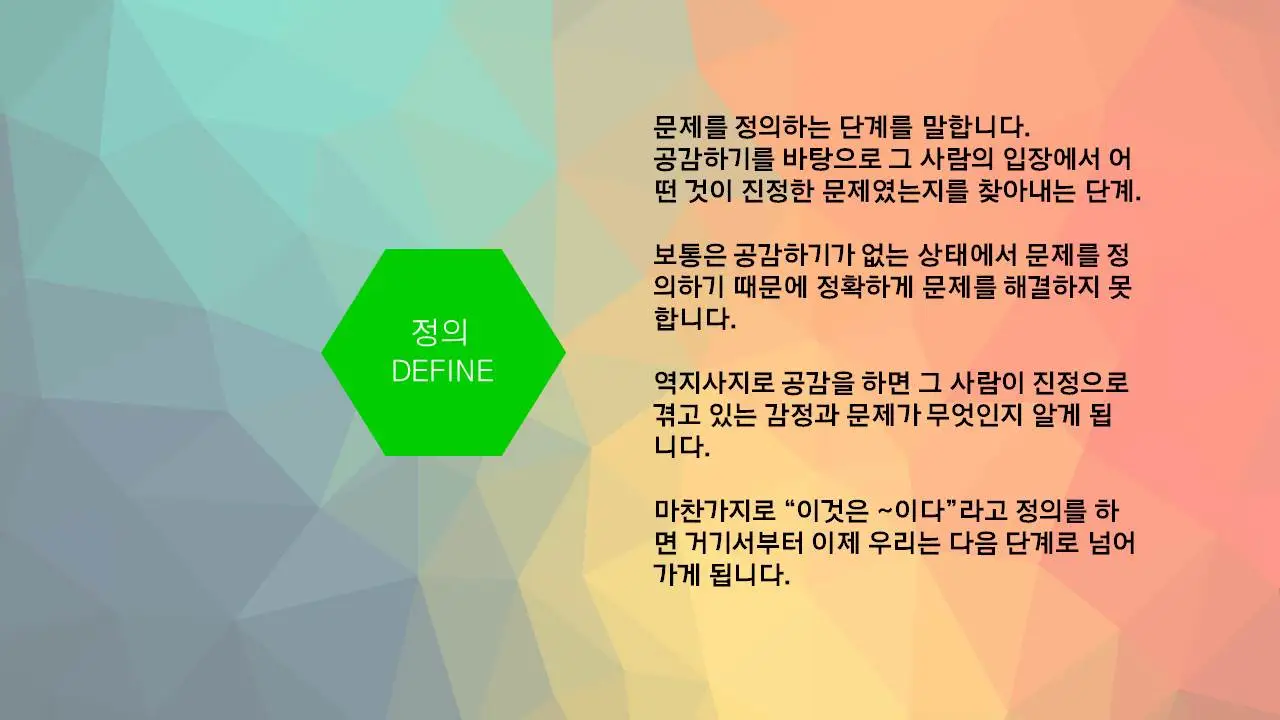 정의
DEFINE

문제를 정의하는 단계를 말합니다.
공감하기를 바탕으로 그 사람의 입장에서 어떤 것이 진정한 문제였는지를 찾아내는 단계.

보통은 공감하기가 없는 상태에서 문제를 정의하기 때문에 정확하게 문제를 해결하지 못합니다.

역지사지로 공감을 하면 그 사람이 진정으로 겪고 있는 감정과 문제가 무엇인지 알게 됩니다.

마찬가지로 “이것은 ~이다”라고 정의를 하면 거기서부터 이제 우리는 다음 단계로 넘어가게 됩니다.